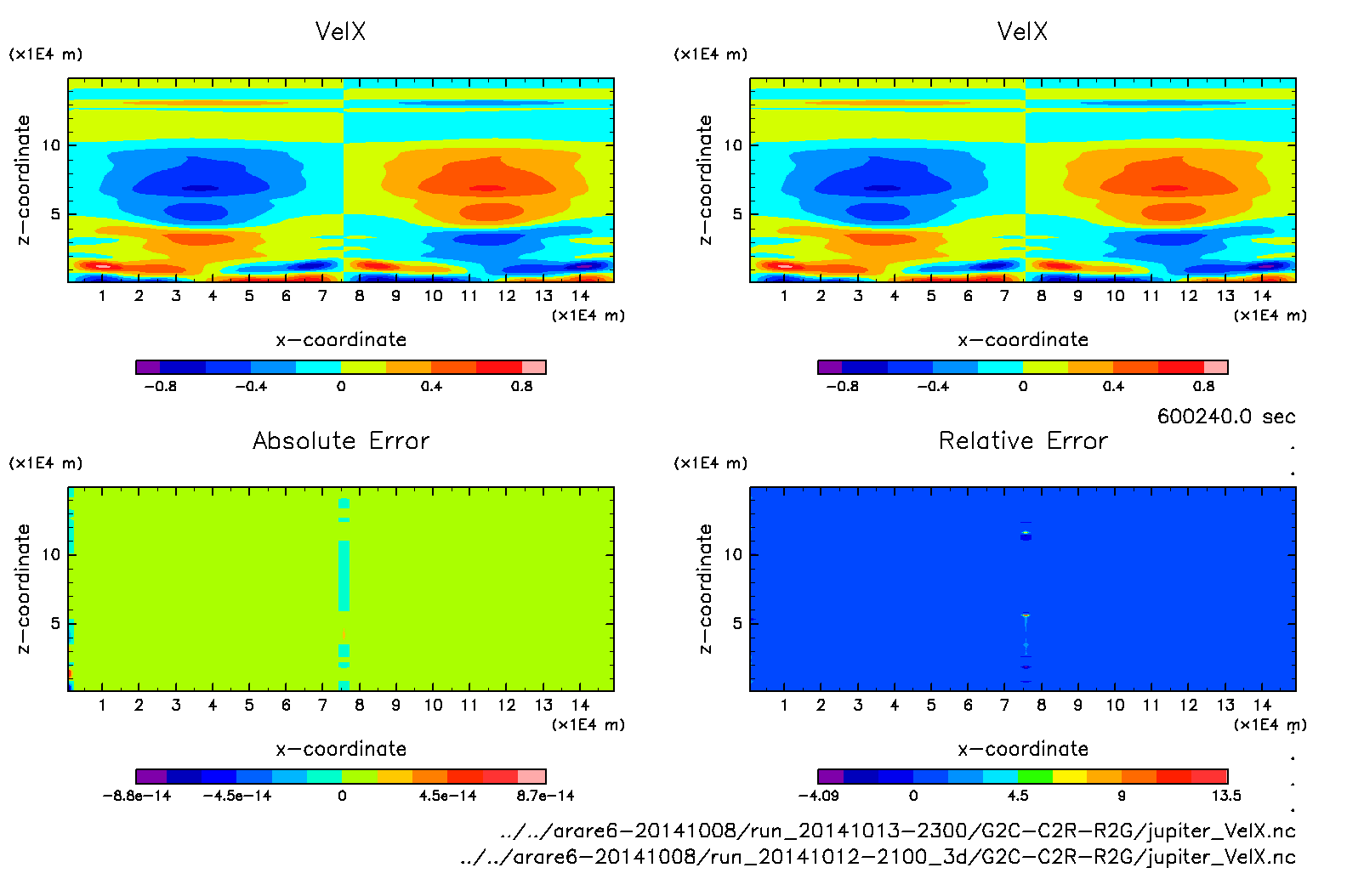 VelX

(x1E4 m)

z−coordinate

10

5

1 2 3 4 5 6 7 8 9 10 11 12 13 14

(x1E4 m)

x−coordinate

−0.8 −0.4 0 0.4 0.8

VelX

(x1E4 m)

z−coordinate

10

5

1 2 3 4 5 6 7 8 9 10 11 12 13 14

(x1E4 m)

x−coordinate

−0.8 −0.4 0 0.4 0.8

600240.0 sec

Absolute Error

(x1E4 m)

z−coordinate

10

5

1 2 3 4 5 6 7 8 9 10 11 12 13 14

(x1E4 m)

x−coordinate

−8.8e−14 −4.5e−14 0 4.5e−14 8.7e−14

Relative Error

(x1E4 m)

z−coordinate

10

5

1 2 3 4 5 6 7 8 9 10 11 12 13 14

(x1E4 m)

x−coordinate

−4.09 0 4.5 9 13.5

../../arare6−20141008/run_20141013−2300/G2C−C2R−R2G/jupiter_VelX.nc
../../arare6−20141008/run_20141012−2100_3d/G2C−C2R−R2G/jupiter_VelX.nc